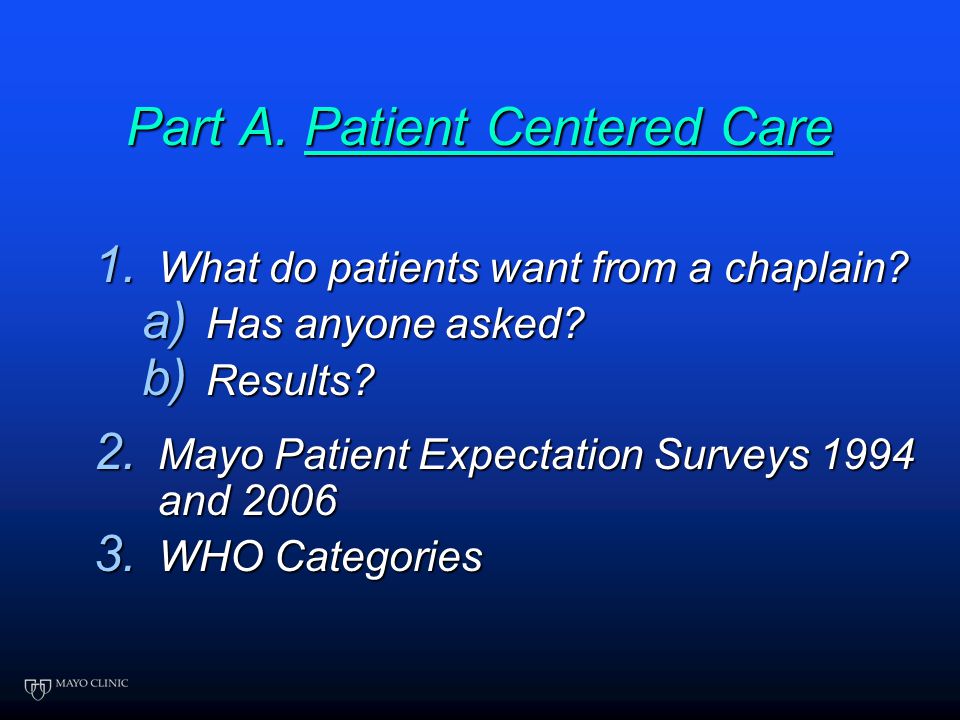 Part A. Patient Centered Care

1. What do patients want from a chaplain?
a) Has anyone asked?
b) Results?

2. Mayo Patient Expectation Surveys 1994 and 2006
3. WHO Categories

MAYO CLINIC